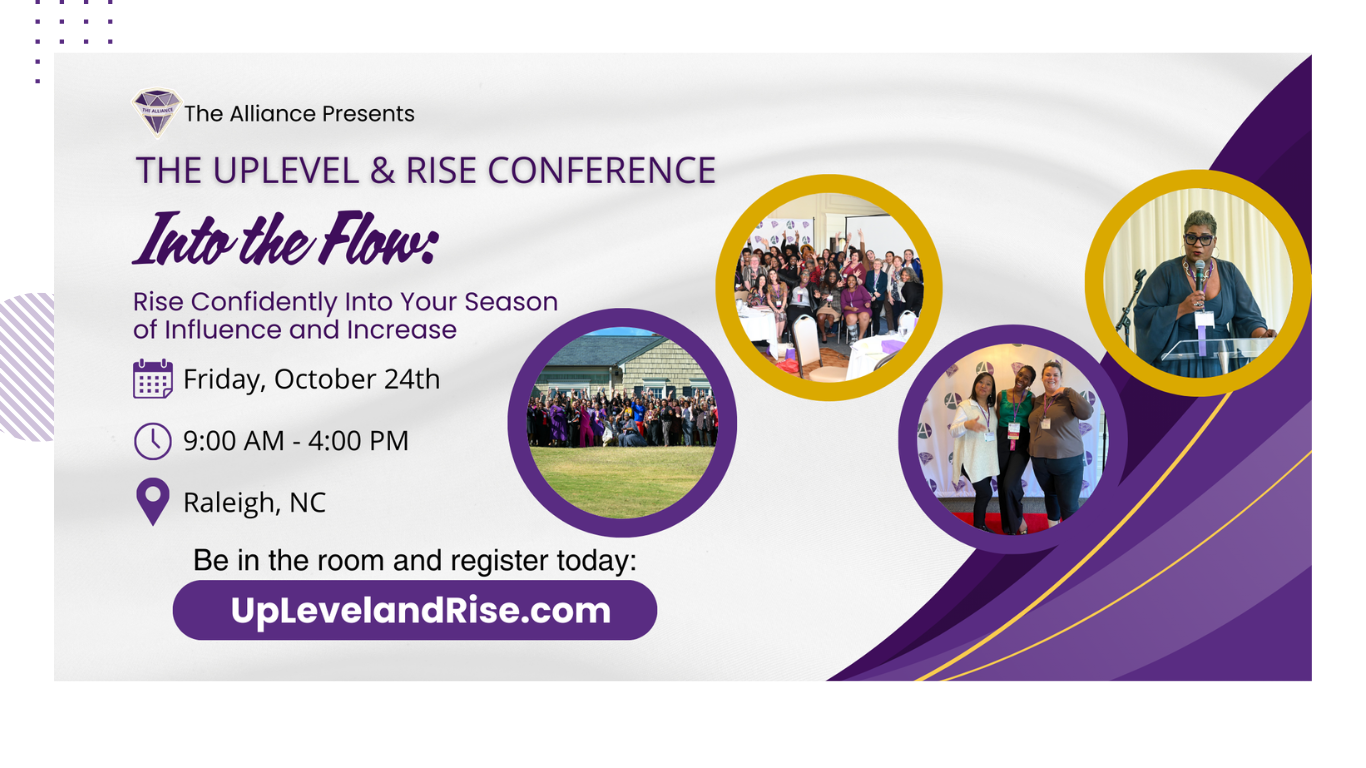 THE ALLIANCE

The Alliance Presents

THE UPLEVEL & RISE CONFERENCE

Into the Flow:

Rise Confidently Into Your Season of Influence and Increase

Friday, October 24th

9:00 AM - 4:00 PM

Raleigh, NC

Be in the room and register today:

UpLevelandRise.com